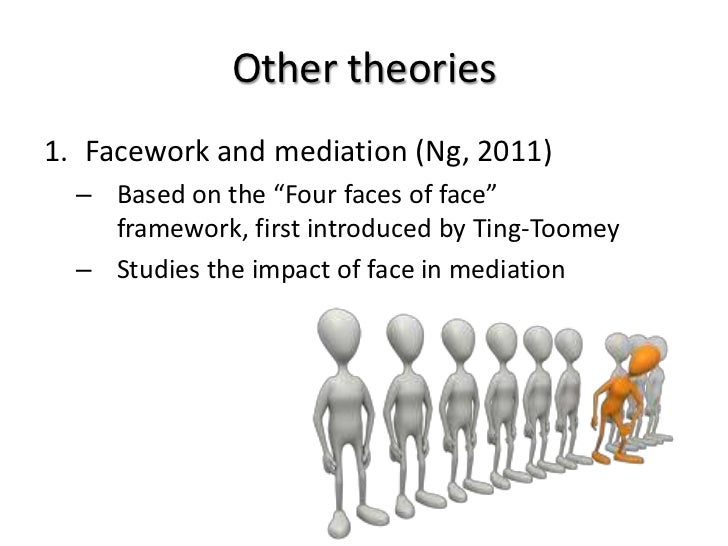 Other theories

1. Facework and mediation (Ng, 2011)

– Based on the “Four faces of face” framework, first introduced by Ting-Toomey

– Studies the impact of face in mediation